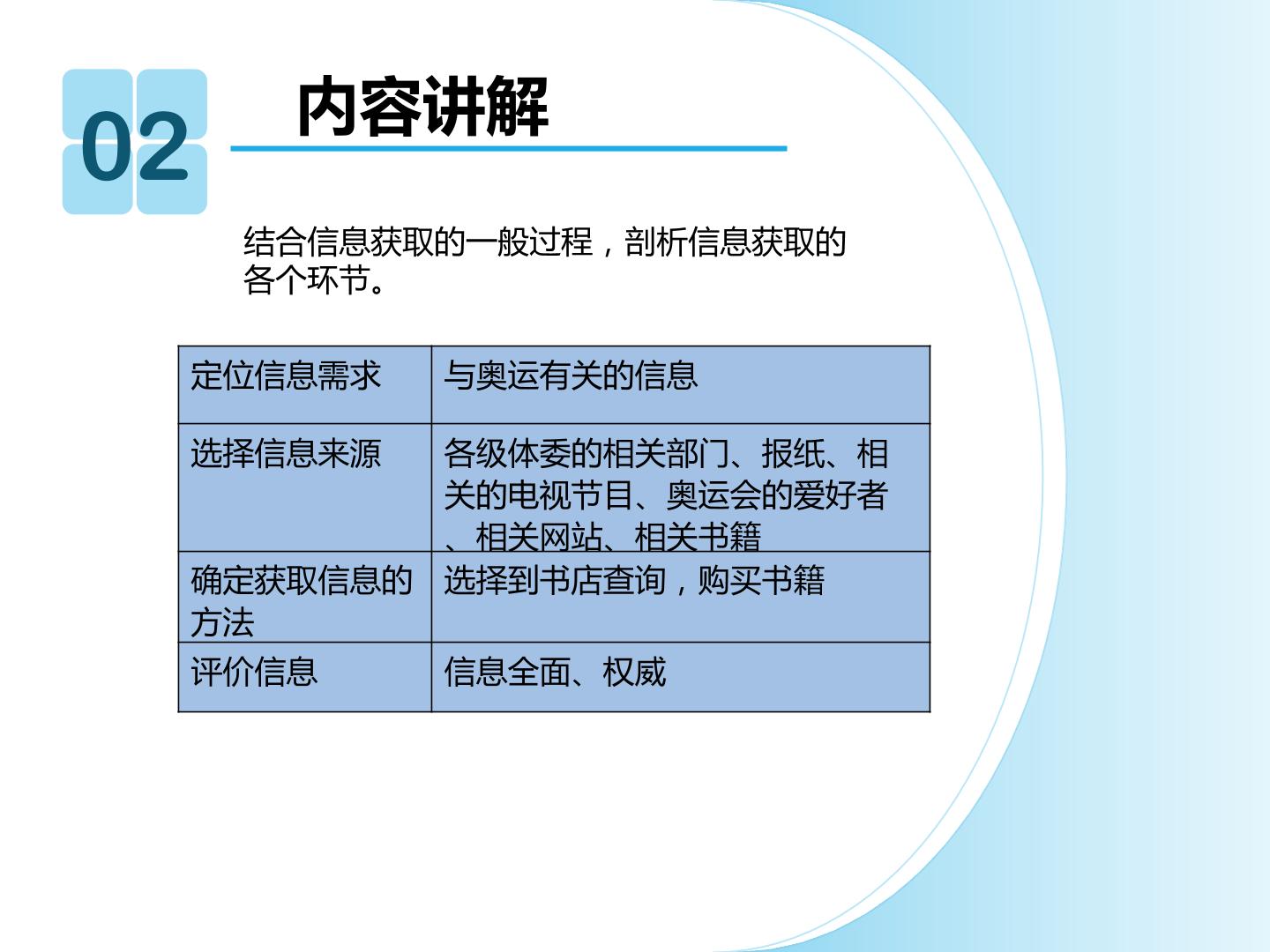 02

内容讲解

结合信息获取的一般过程，剖析信息获取的各个环节。

| 定位信息需求 | 与奥运有关的信息 |
|---|---|
| 选择信息来源 | 各级体委的相关部门、报纸、相关的电视节目、奥运会的爱好者、相关网站、相关书籍 |
| 确定获取信息的方法 | 选择到书店查询，购买书籍 |
| 评价信息 | 信息全面、权威 |